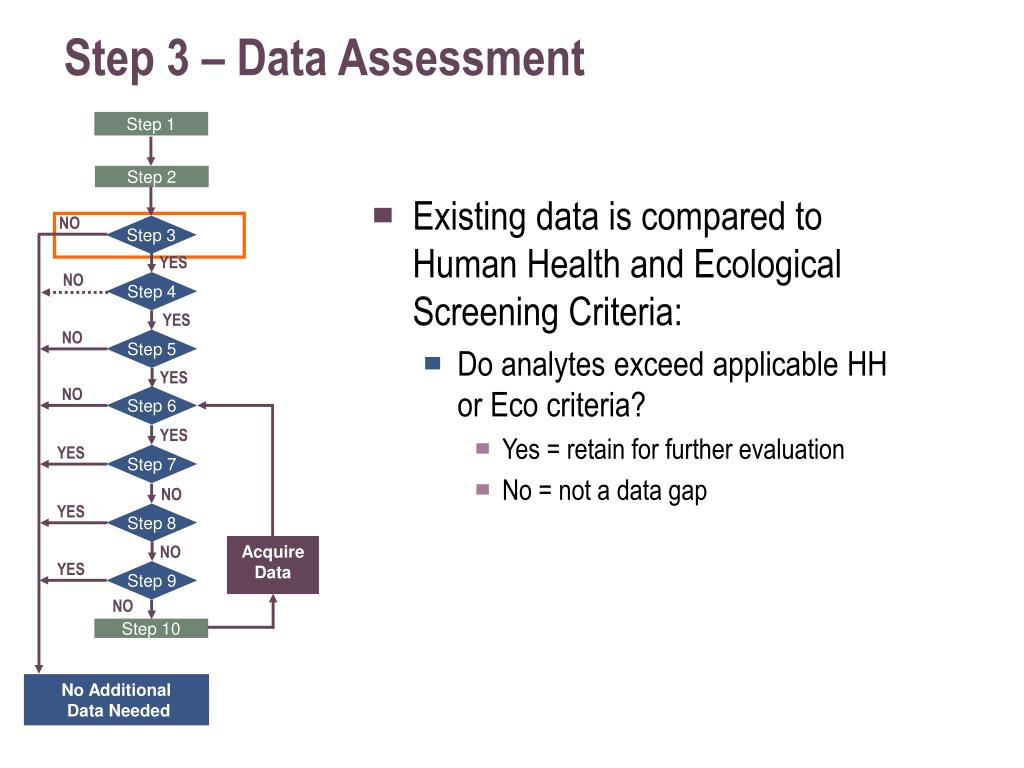 Step 3 – Data Assessment

Step 1
Step 2
NO
Step 3
YES
NO
Step 4
YES
NO
Step 5
YES
NO
Step 6
YES
YES
Step 7
NO
YES
Step 8
NO
YES
Step 9
NO
Step 10
Acquire Data
No Additional Data Needed

Existing data is compared to Human Health and Ecological Screening Criteria:

Do analytes exceed applicable HH or Eco criteria?

Yes = retain for further evaluation

No = not a data gap